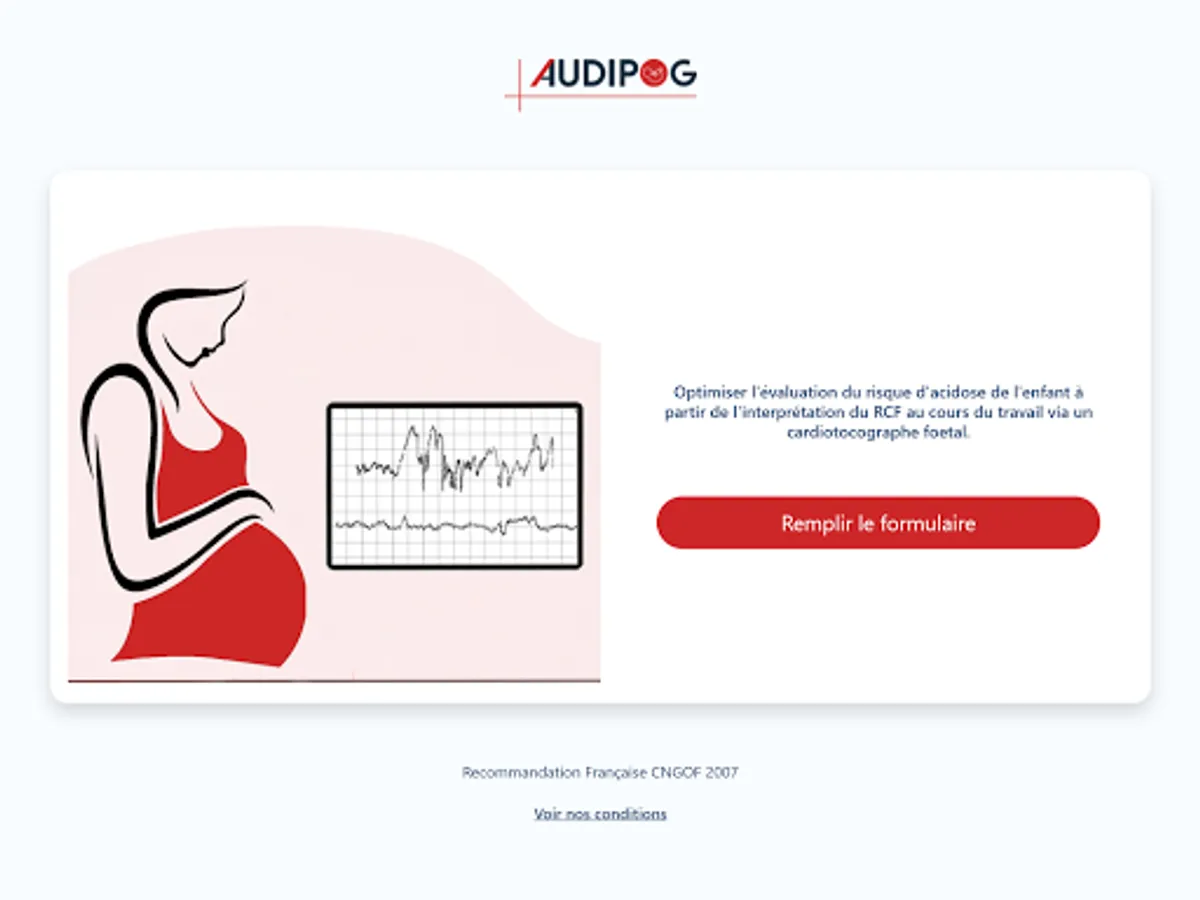 AUDIPOG

Optimiser l'évaluation du risque d'acidose de l'enfant à partir de l'interprétation du RCF au cours du travail via un cardiotocographe foetal.

Remplir le formulaire

Recommandation Française CNGOF 2007

Voir nos conditions